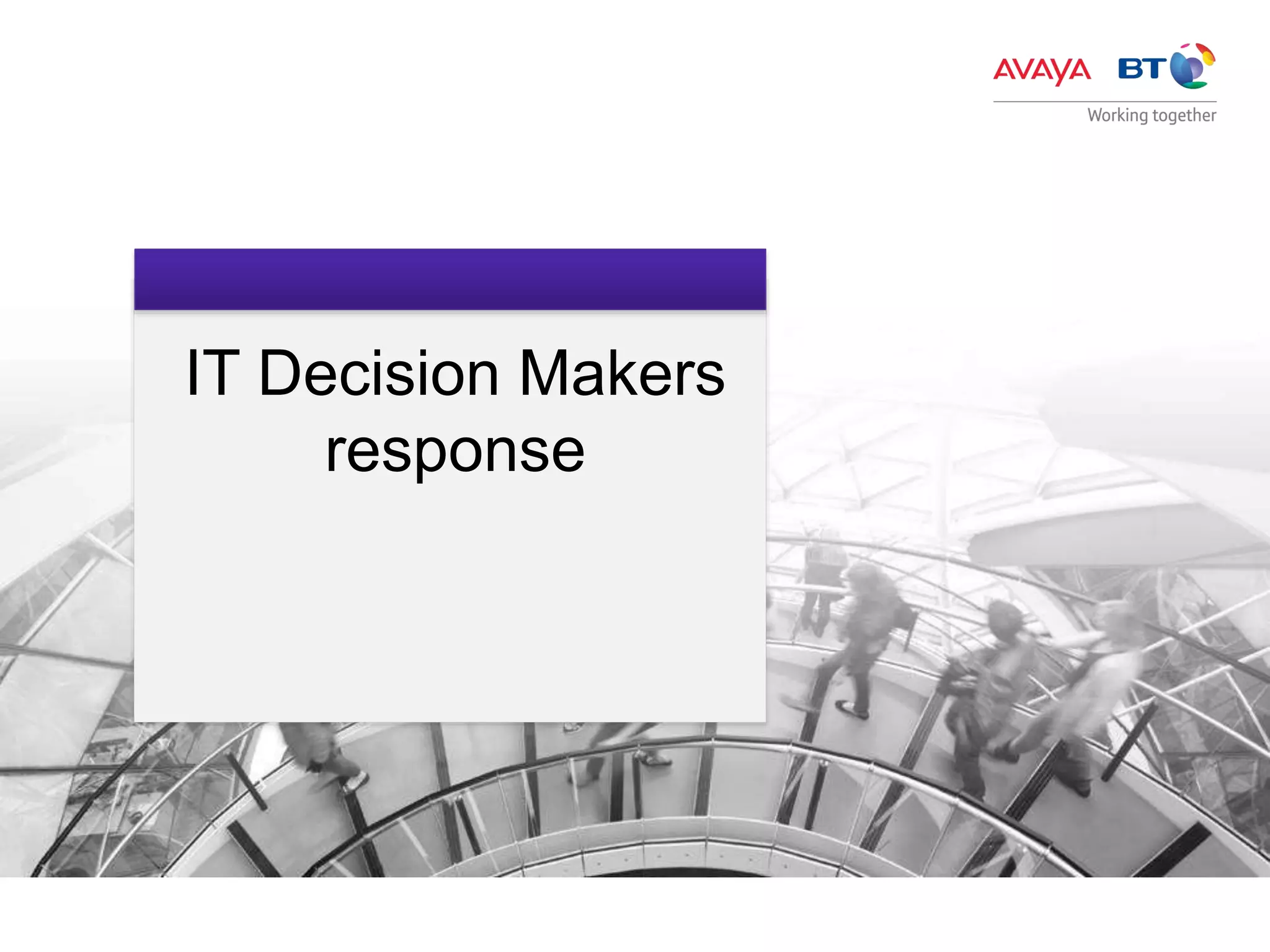 AVAYA BT
Working together

IT Decision Makers response